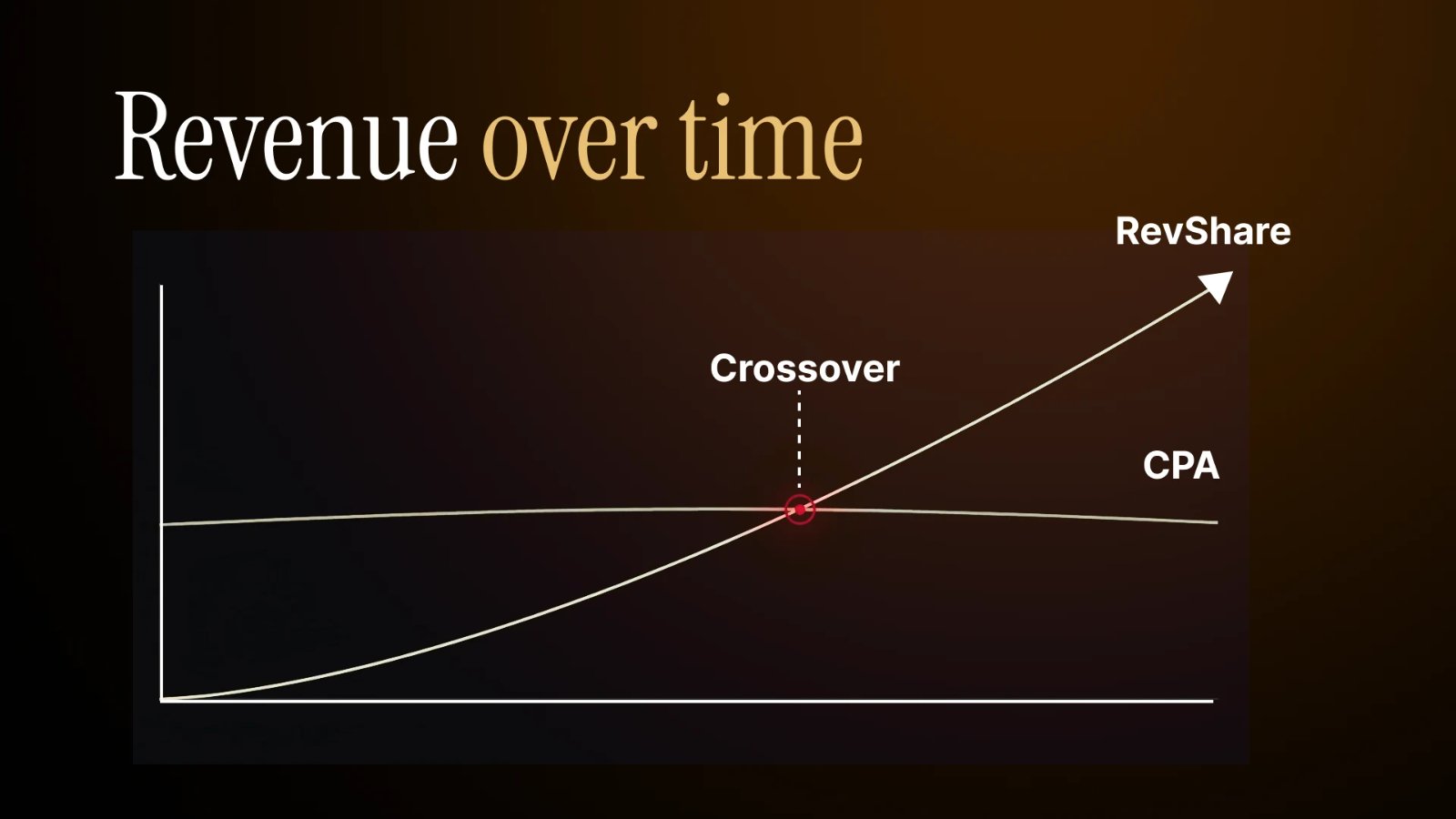 Revenue over time

RevShare

Crossover

CPA